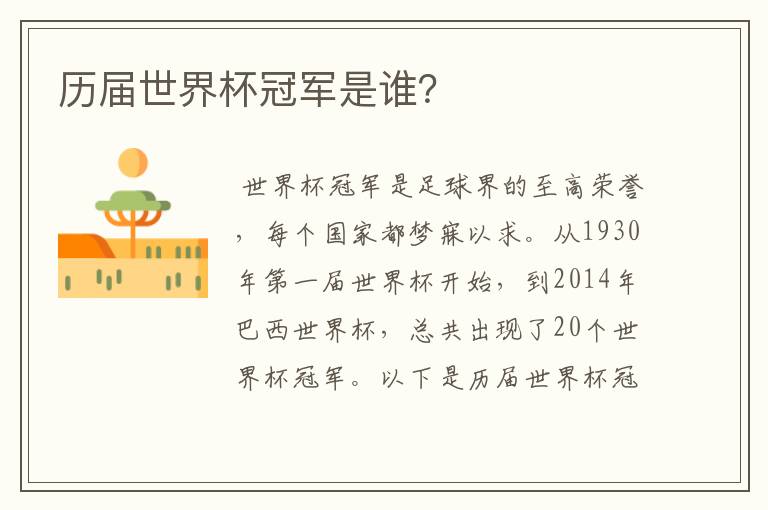 历届世界杯冠军是谁?

世界杯冠军是足球界的至高荣誉，每个国家都梦寐以求。从1930年第一届世界杯开始，到2014年巴西世界杯，总共出现了20个世界杯冠军。以下是历届世界杯冠